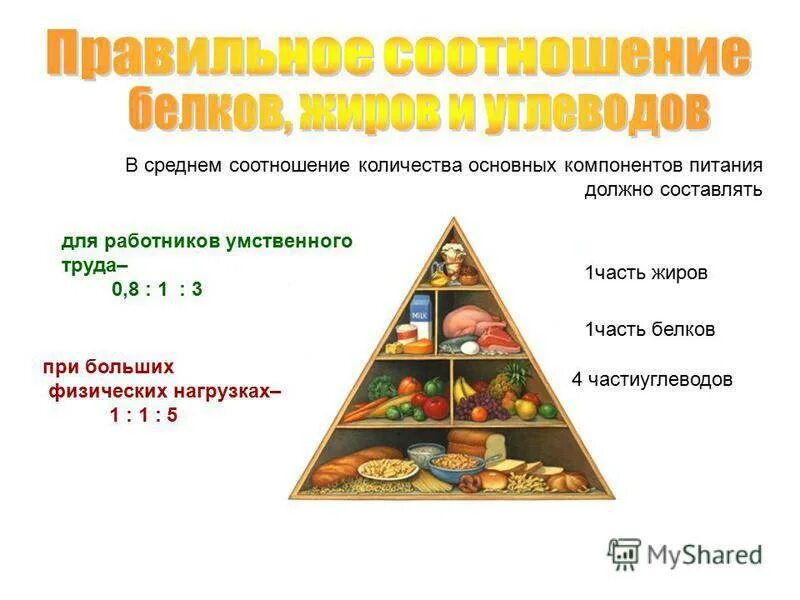 Правильное соотношение белков, жиров и углеводов

В среднем соотношение количества основных компонентов питания должно составлять

для работников умственного труда–
0,8 : 1 : 3

при больших физических нагрузках–
1 : 1 : 5

MILK

1часть жиров

1часть белков

4 частиуглеводов

MyShared